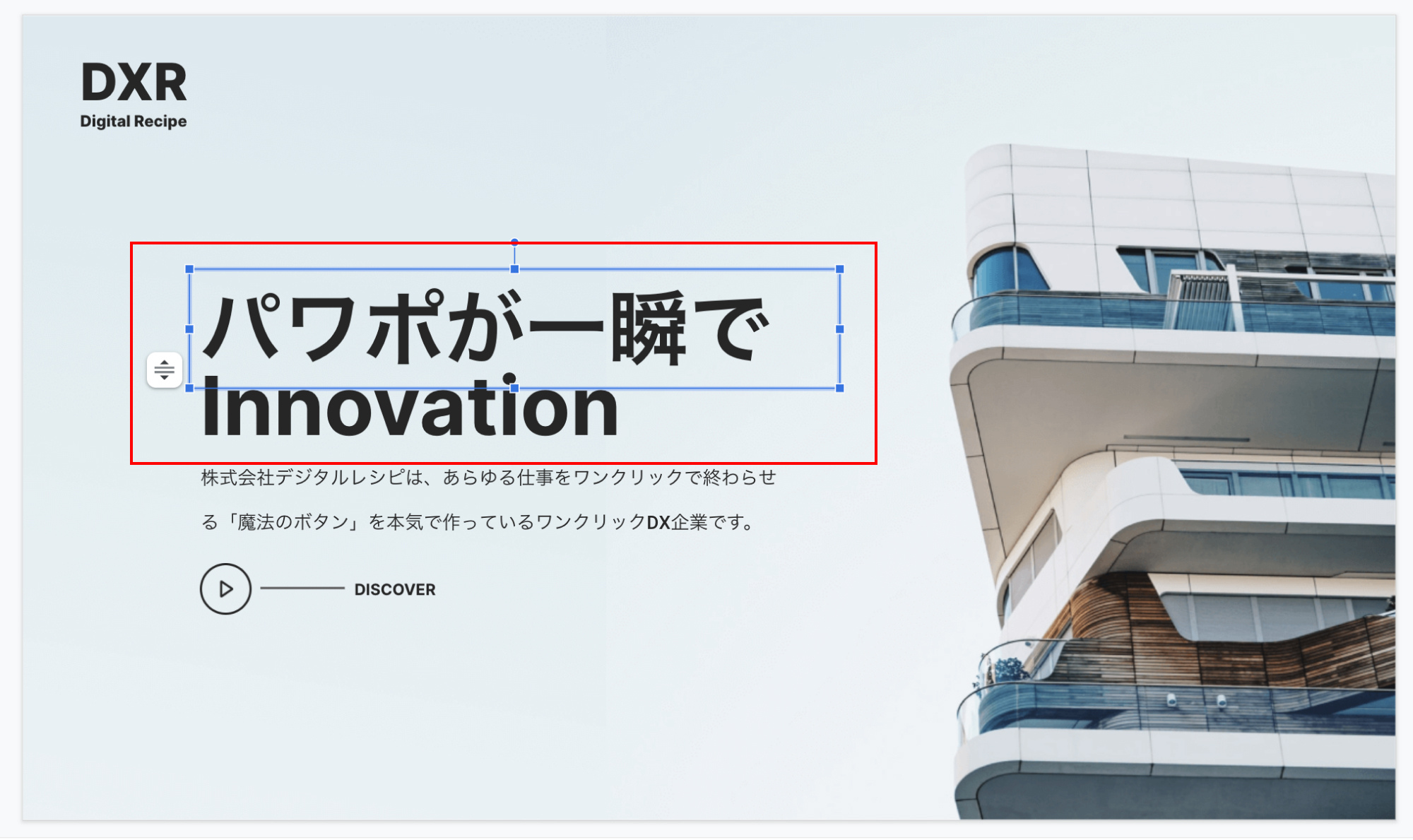 DXR
Digital Recipe

パワポが一瞬で
Innovation

株式会社デジタルレシピは、あらゆる仕事をワンクリックで終わらせる「魔法のボタン」を本気で作っているワンクリックDX企業です。

DISCOVER